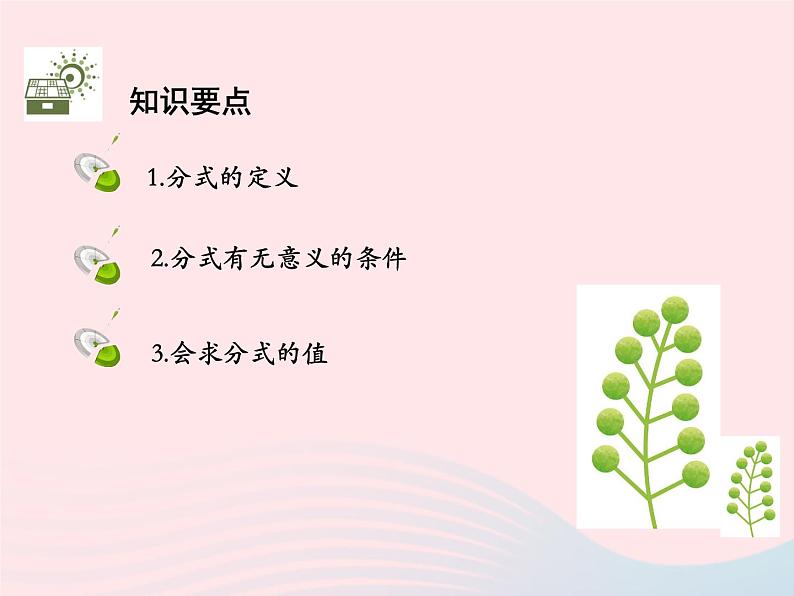 知识要点

1.分式的定义

2.分式有无意义的条件

3.会求分式的值